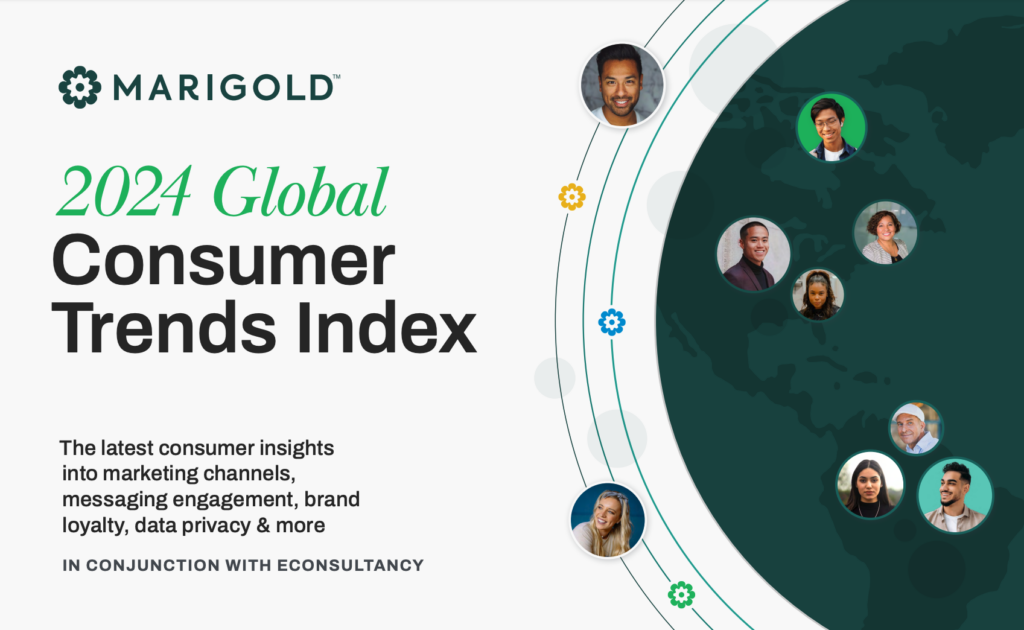 MARIGOLD™

2024 Global
Consumer Trends Index

The latest consumer insights into marketing channels, messaging engagement, brand loyalty, data privacy & more

IN CONJUNCTION WITH ECONSULTANCY